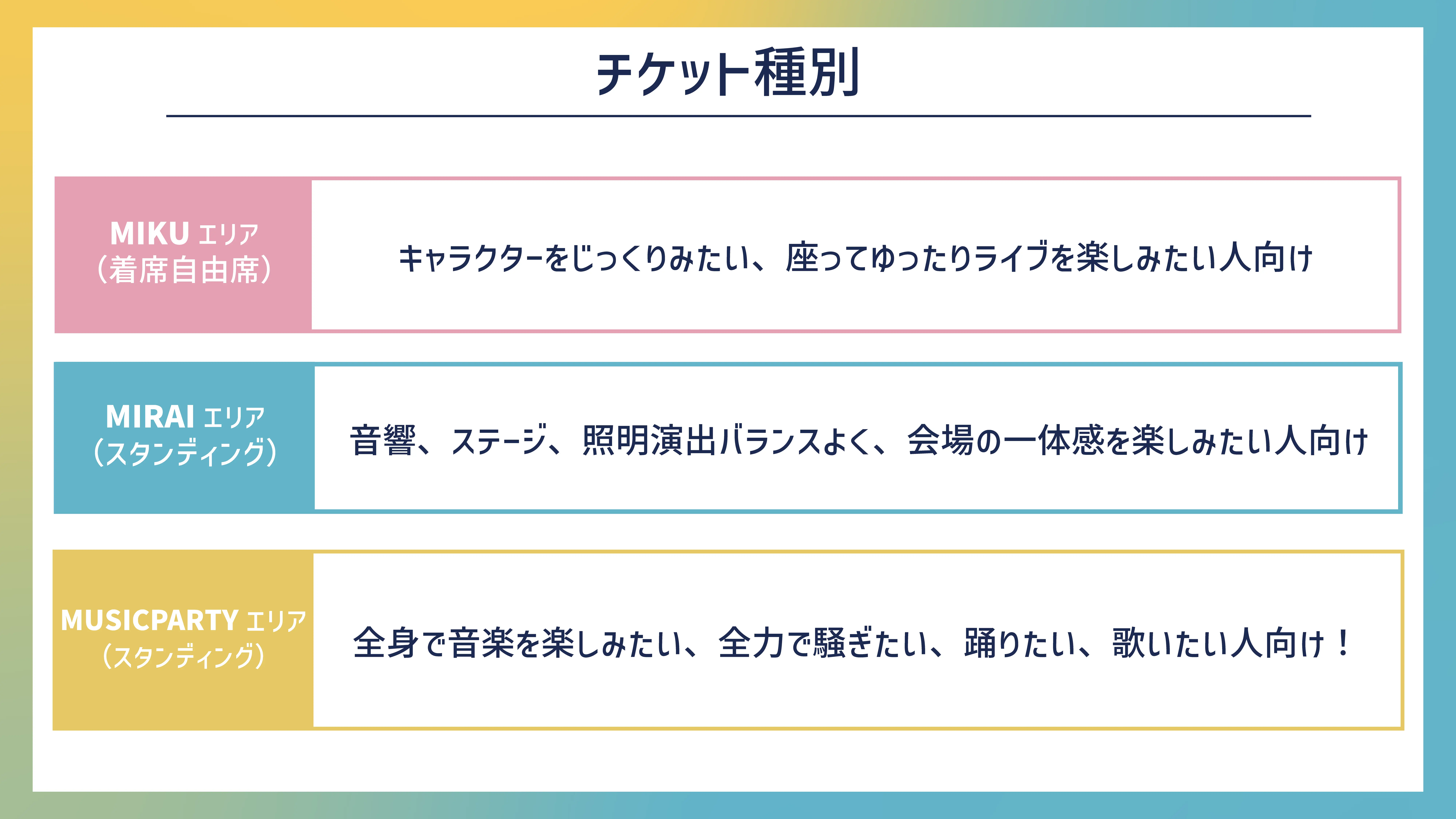 チケット種別

MIKU エリア
（着席自由席）

キャラクターをじっくりみたい、座ってゆったりライブを楽しみたい人向け

MIRAI エリア
（スタンディング）

音響、ステージ、照明演出バランスよく、会場の一体感を楽しみたい人向け

MUSICPARTY エリア
（スタンディング）

全身で音楽を楽しみたい、全力で騒ぎたい、踊りたい、歌いたい人向け！